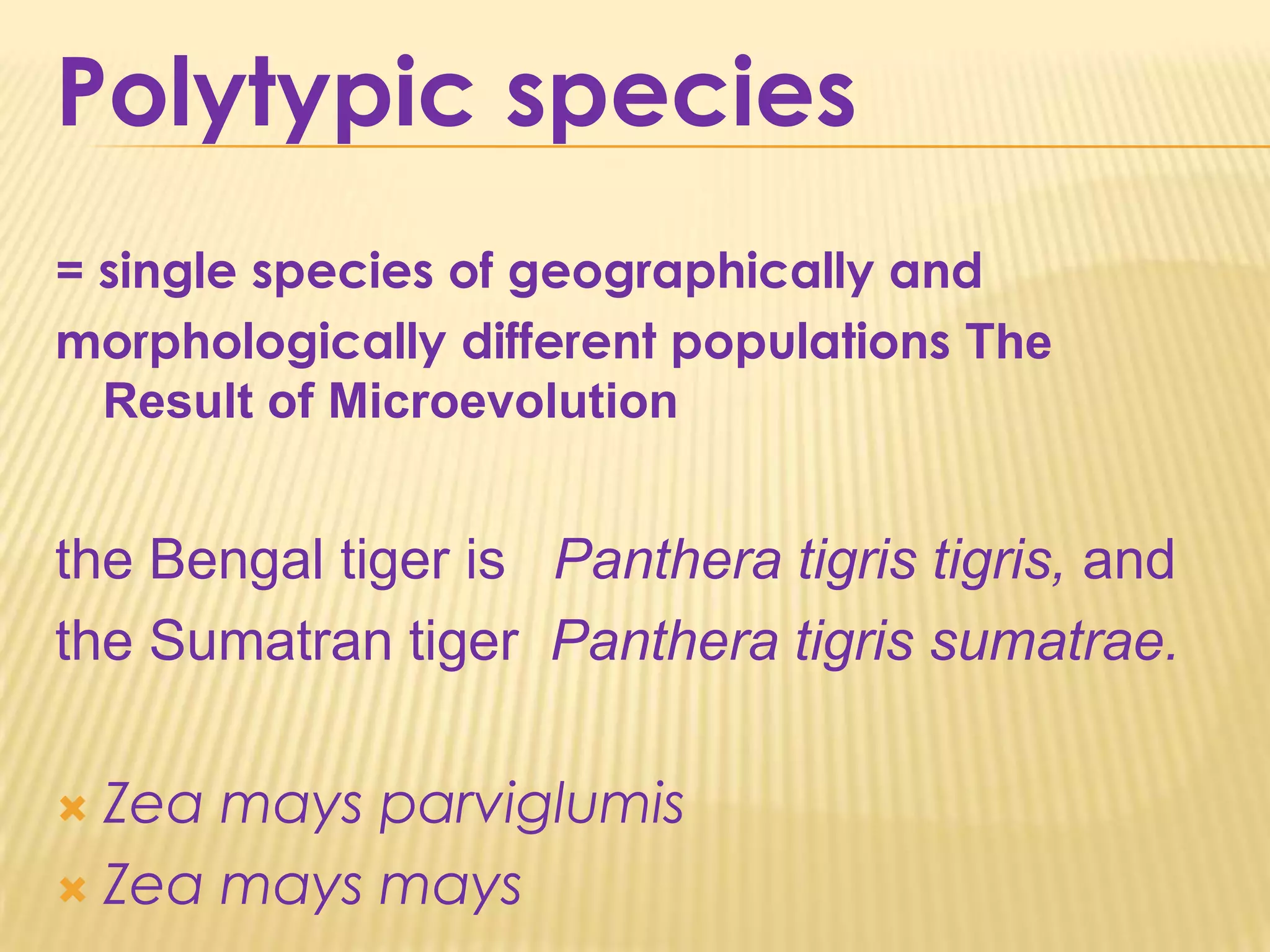 Polytypic species

= single species of geographically and morphologically different populations The Result of Microevolution

the Bengal tiger is Panthera tigris tigris, and the Sumatran tiger Panthera tigris sumatrae.

Zea mays parviglumis
Zea mays mays